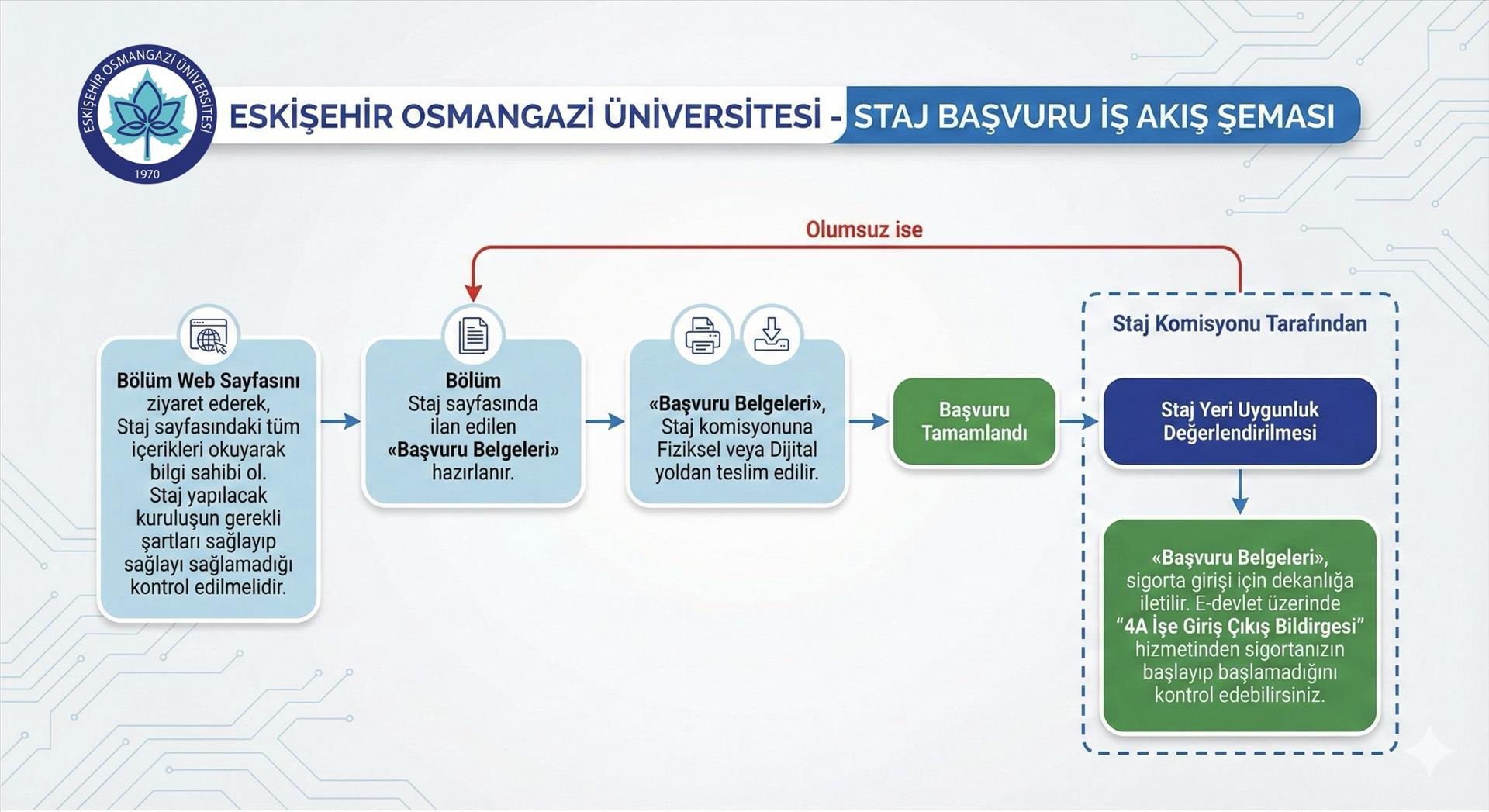 ESKİŞEHİR OSMANGAZİ ÜNİVERSİTESİ
1970

ESKİŞEHİR OSMANGAZİ ÜNİVERSİTESİ - STAJ BAŞVURU İŞ AKIŞ ŞEMASI

Olumsuz ise

Bölüm Web Sayfasını ziyaret ederek, Staj sayfasındaki tüm içerikleri okuyarak bilgi sahibi ol. Staj yapılacak kuruluşun gerekli şartları sağlayıp sağlayı sağlamadığı kontrol edilmelidir.

Bölüm Staj sayfasında ilan edilen «Başvuru Belgeleri» hazırlanır.

«Başvuru Belgeleri», Staj komisyonuna Fiziksel veya Dijital yoldan teslim edilir.

Başvuru Tamamlandı

Staj Komisyonu Tarafından

Staj Yeri Uygunluk Değerlendirilmesi

«Başvuru Belgeleri», sigorta girişi için dekanlığa iletilir. E-devlet üzerinde “4A İşe Giriş Çıkış Bildirgesi” hizmetinden sigortanızın başlayıp başlamadığını kontrol edebilirsiniz.